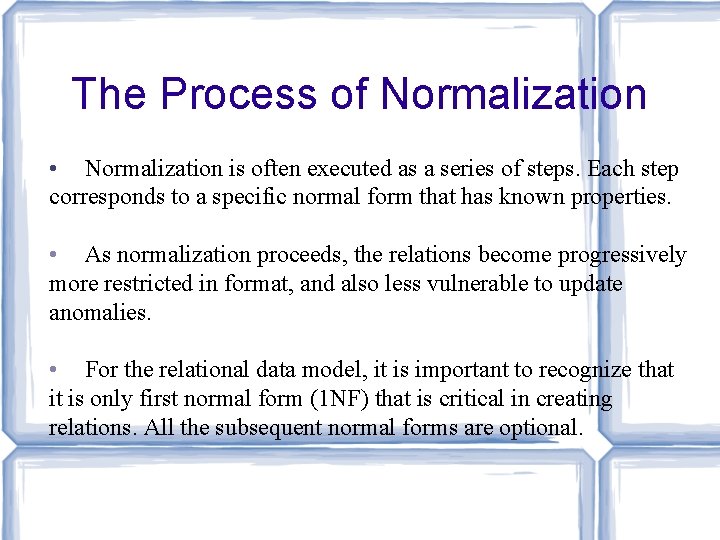 The Process of Normalization

• Normalization is often executed as a series of steps. Each step corresponds to a specific normal form that has known properties.

• As normalization proceeds, the relations become progressively more restricted in format, and also less vulnerable to update anomalies.

• For the relational data model, it is important to recognize that it is only first normal form (1NF) that is critical in creating relations. All the subsequent normal forms are optional.